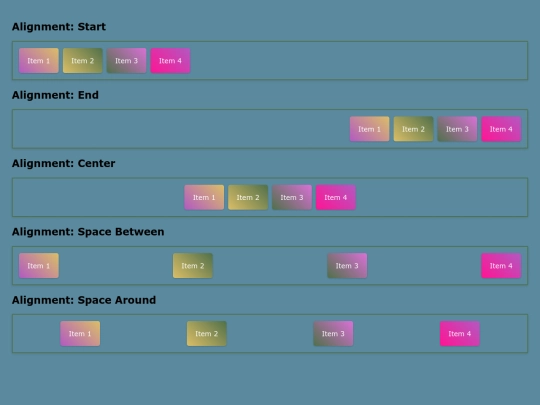 Alignment: Start

Item 1 Item 2 Item 3 Item 4

Alignment: End

Item 1 Item 2 Item 3 Item 4

Alignment: Center

Item 1 Item 2 Item 3 Item 4

Alignment: Space Between

Item 1 Item 2 Item 3 Item 4

Alignment: Space Around

Item 1 Item 2 Item 3 Item 4